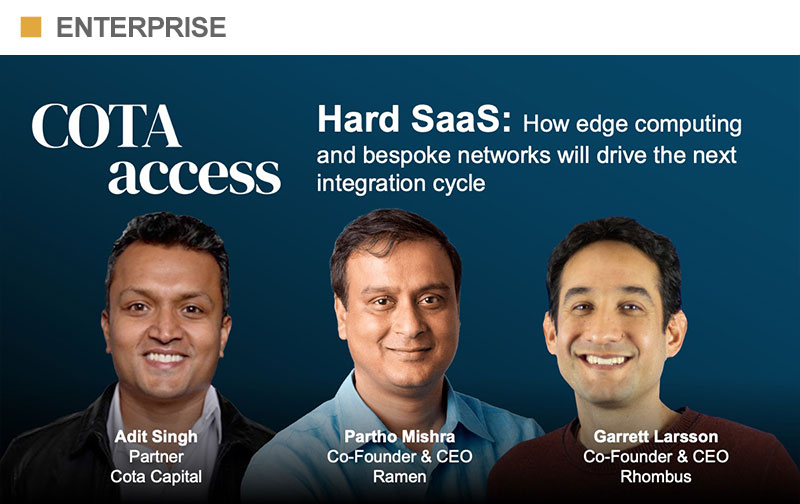 ENTERPRISE

COTA access

Hard SaaS: How edge computing and bespoke networks will drive the next integration cycle

Adit Singh
Partner
Cota Capital

Partho Mishra
Co-Founder & CEO
Ramen

Garrett Larsson
Co-Founder & CEO
Rhombus